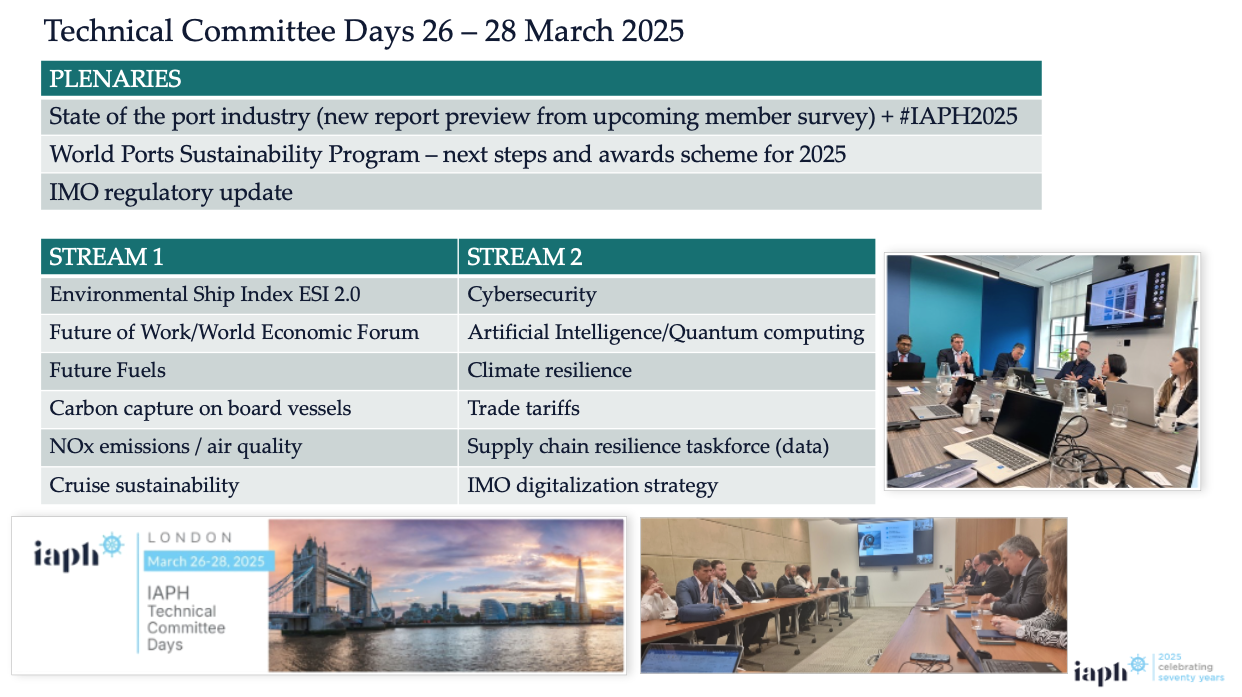 Technical Committee Days 26 – 28 March 2025

| PLENARIES |
|---|
| State of the port industry (new report preview from upcoming member survey) + #IAPH2025 |
| World Ports Sustainability Program – next steps and awards scheme for 2025 |
| IMO regulatory update |

| STREAM 1 | STREAM 2 |
|---|---|
| Environmental Ship Index ESI 2.0 | Cybersecurity |
| Future of Work/World Economic Forum | Artificial Intelligence/Quantum computing |
| Future Fuels | Climate resilience |
| Carbon capture on board vessels | Trade tariffs |
| NOx emissions / air quality | Supply chain resilience taskforce (data) |
| Cruise sustainability | IMO digitalization strategy |

iaph
LONDON
March 26-28, 2025
IAPH Technical Committee Days

iaph 2025 celebrating seventy years